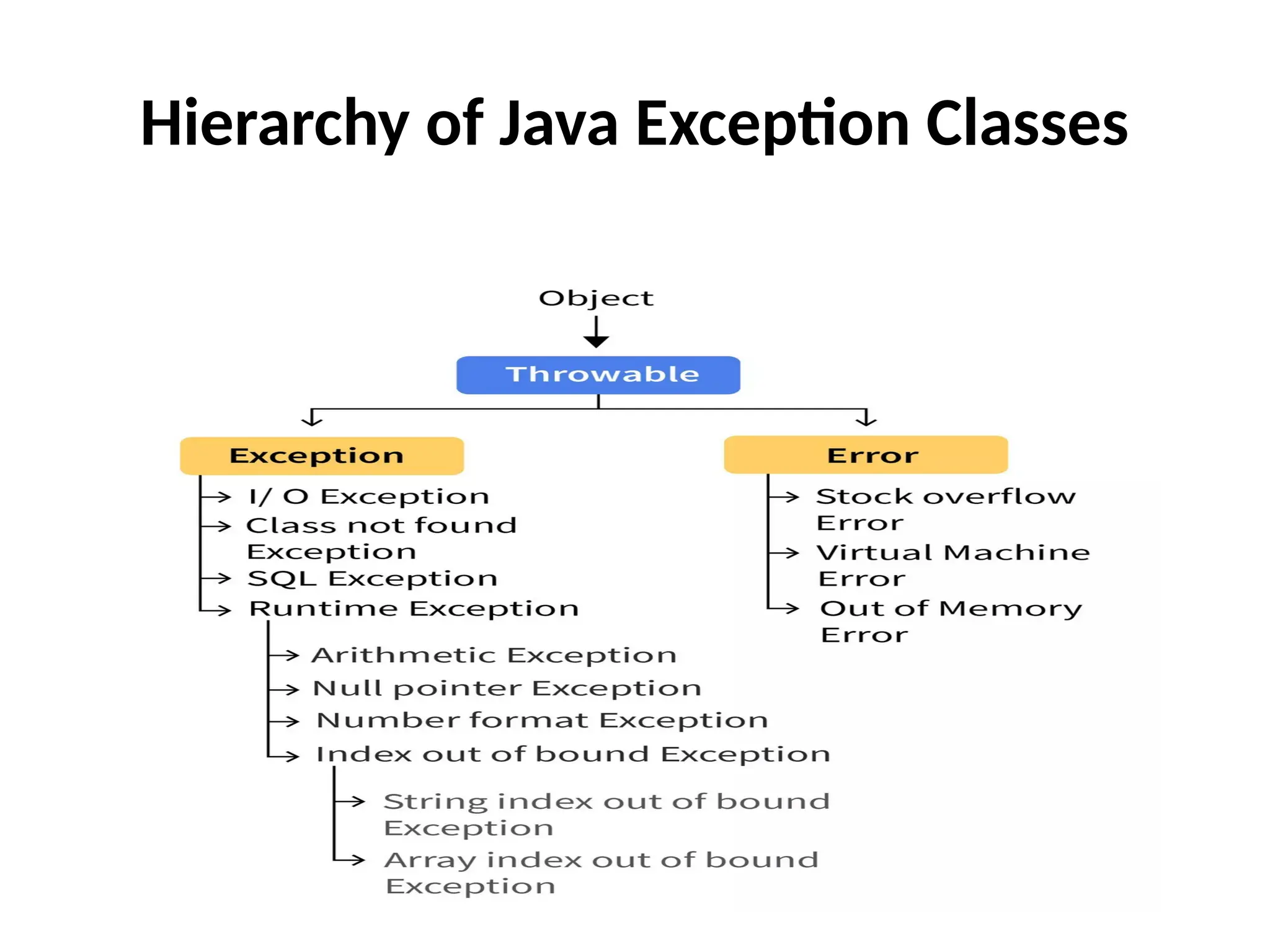 Hierarchy of Java Exception Classes

Object

Throwable

Exception

I/ O Exception
Class not found Exception
SQL Exception
Runtime Exception

Arithmetic Exception
Null pointer Exception
Number format Exception
Index out of bound Exception

String index out of bound Exception
Array index out of bound Exception

Error

Stock overflow Error
Virtual Machine Error
Out of Memory Error